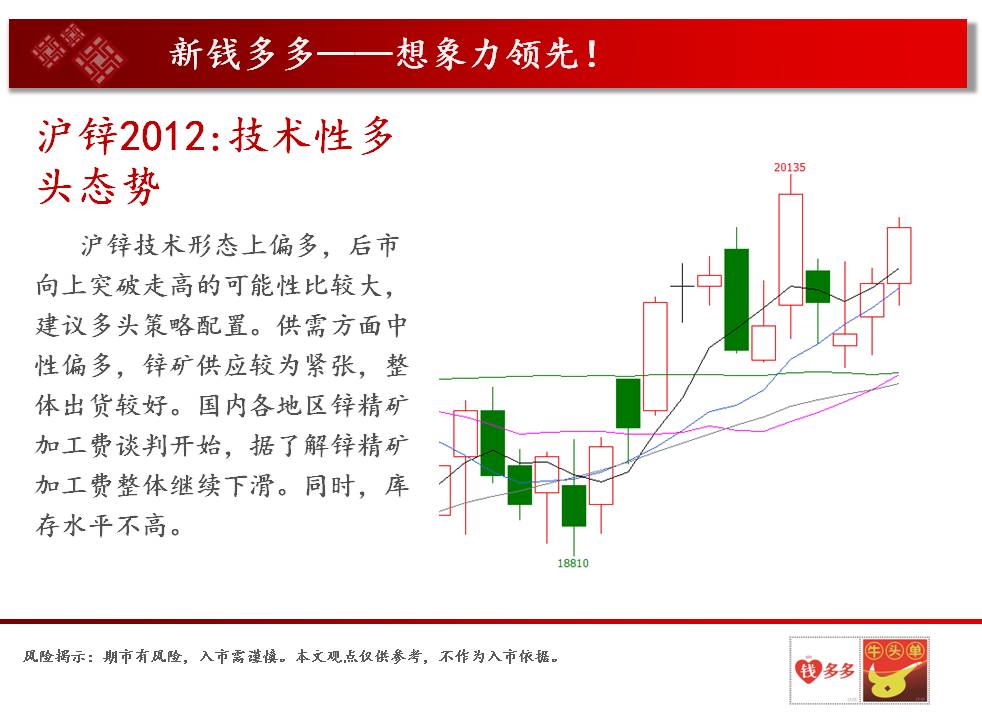 新钱多多——想象力领先！

沪锌2012:技术性多头态势

沪锌技术形态上偏多，后市向上突破走高的可能性比较大，建议多头策略配置。供需方面中性偏多，锌矿供应较为紧张，整体出货较好。国内各地区锌精矿加工费谈判开始，据了解锌精矿加工费整体继续下滑。同时，库存水平不高。

20135

18810

风险揭示：期市有风险，入市需谨慎。本文观点仅供参考，不作为入市依据。

钱多多

牛头单